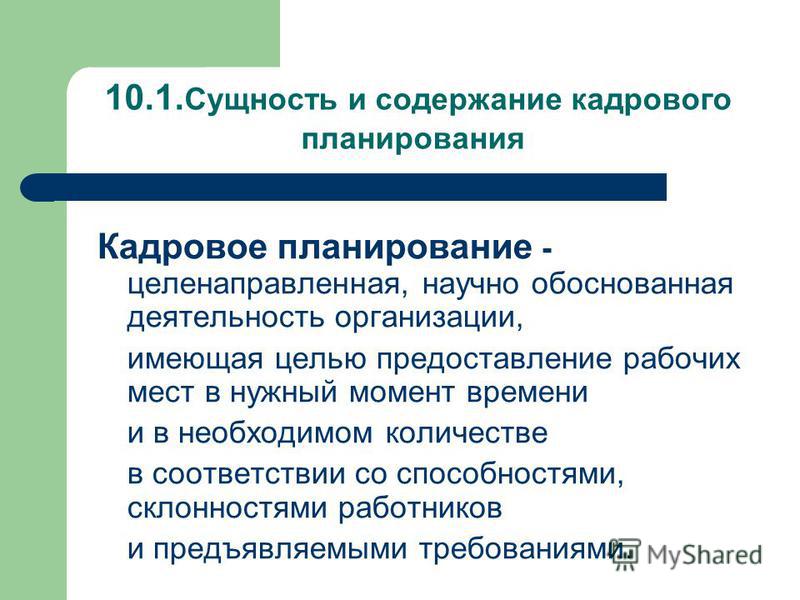 10.1.Сущность и содержание кадрового планирования

Кадровое планирование - целенаправленная, научно обоснованная деятельность организации,

имеющая целью предоставление рабочих мест в нужный момент времени

и в необходимом количестве

в соответствии со способностями, склонностями работников

и предъявляемыми требованиями.

MyShared